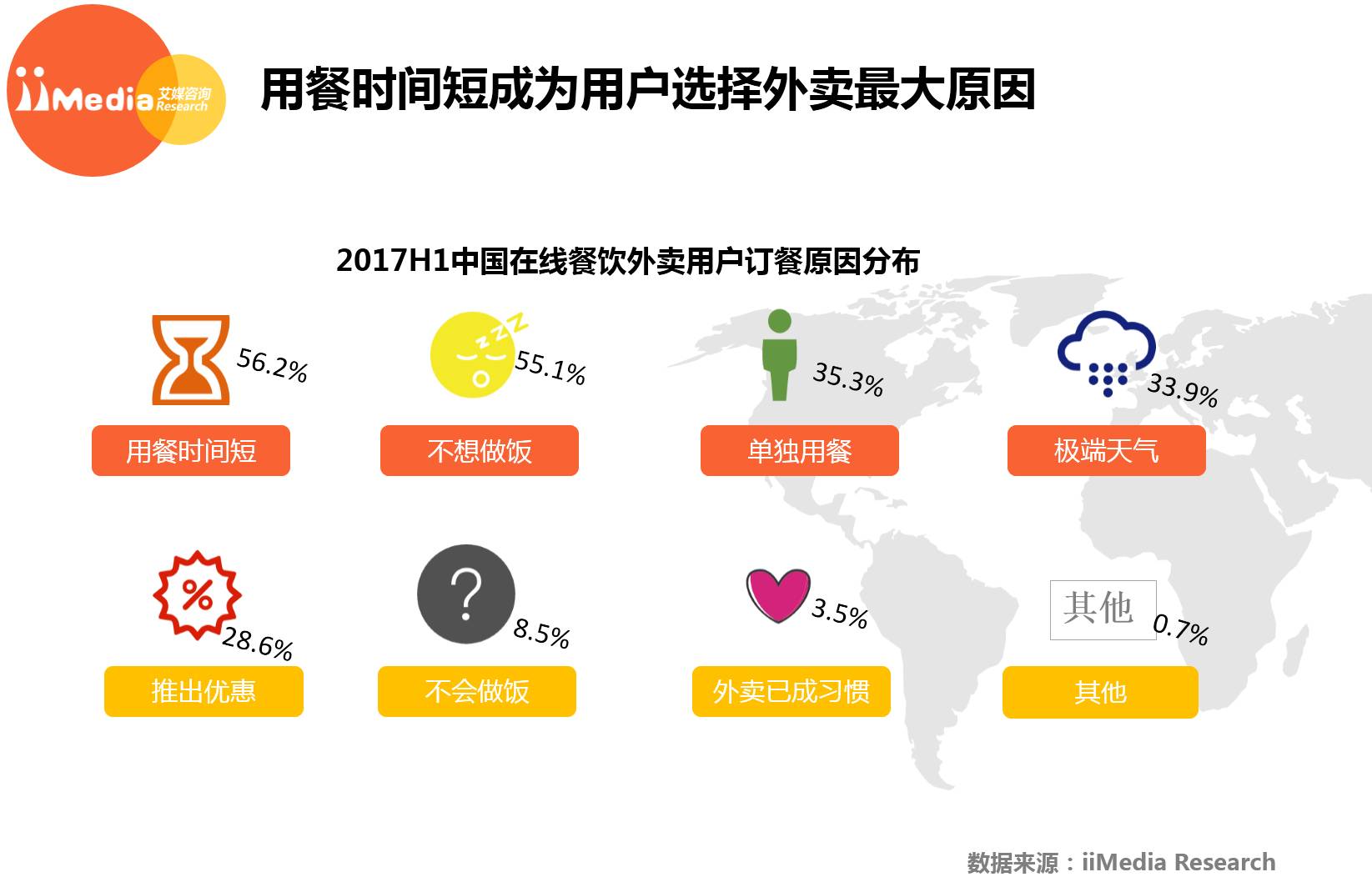 iiMedia 艾媒咨询 Research

用餐时间短成为用户选择外卖最大原因

2017H1中国在线餐饮外卖用户订餐原因分布

56.2%
用餐时间短

55.1%
不想做饭

35.3%
单独用餐

33.9%
极端天气

%
28.6%
推出优惠

?
8.5%
不会做饭

3.5%
外卖已成习惯

其他
0.7%
其他

数据来源：iiMedia Research